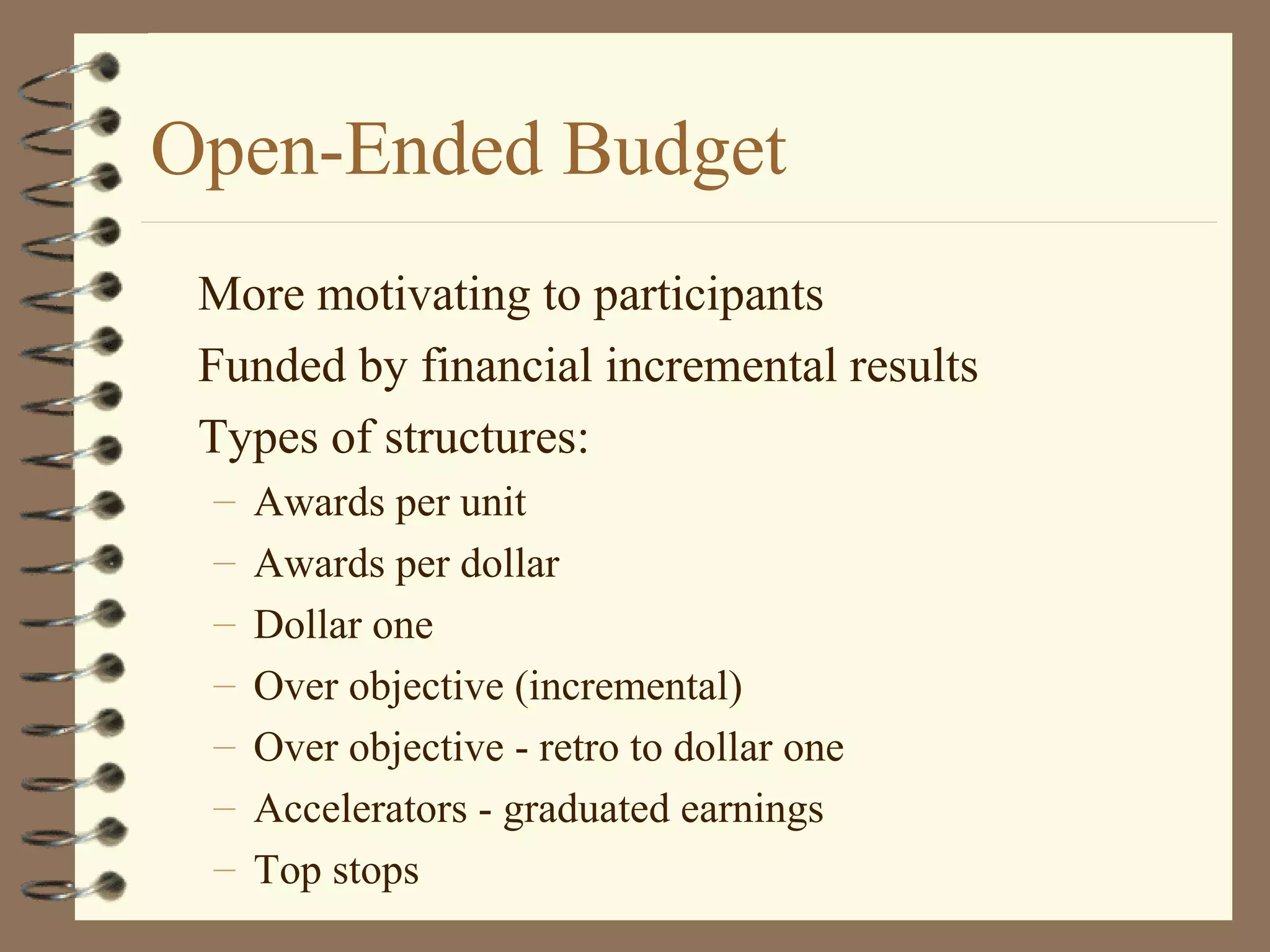 Open-Ended Budget

More motivating to participants

Funded by financial incremental results

Types of structures:

– Awards per unit
– Awards per dollar
– Dollar one
– Over objective (incremental)
– Over objective - retro to dollar one
– Accelerators - graduated earnings
– Top stops